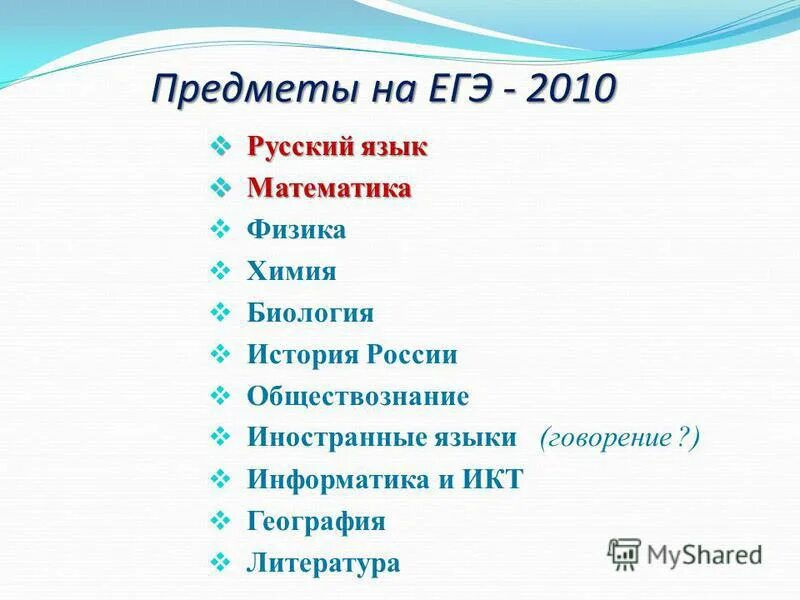 Предметы на ЕГЭ - 2010

❖ Русский язык
❖ Математика
❖ Физика
❖ Химия
❖ Биология
❖ История России
❖ Обществознание
❖ Иностранные языки (говорение ?)
❖ Информатика и ИКТ
❖ География
❖ Литература

MyShared